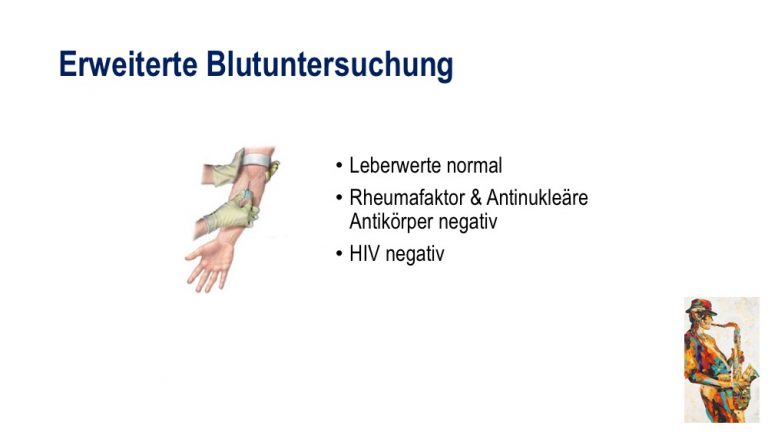 Erweiterte Blutuntersuchung

• Leberwerte normal
• Rheumafaktor & Antinukleäre Antikörper negativ
• HIV negativ